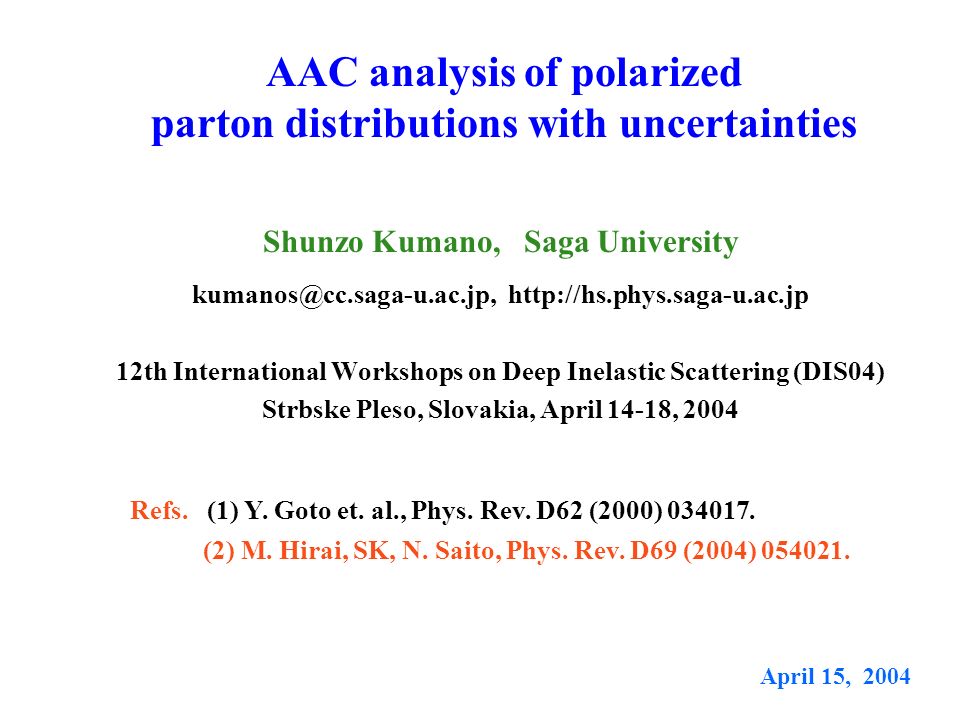 AAC analysis of polarized parton distributions with uncertainties

Shunzo Kumano, Saga University

kumanos@cc.saga-u.ac.jp, http://hs.phys.saga-u.ac.jp

12th International Workshops on Deep Inelastic Scattering (DIS04)
Strbske Pleso, Slovakia, April 14-18, 2004

Refs. (1) Y. Goto et. al., Phys. Rev. D62 (2000) 034017.
(2) M. Hirai, SK, N. Saito, Phys. Rev. D69 (2004) 054021.

April 15, 2004